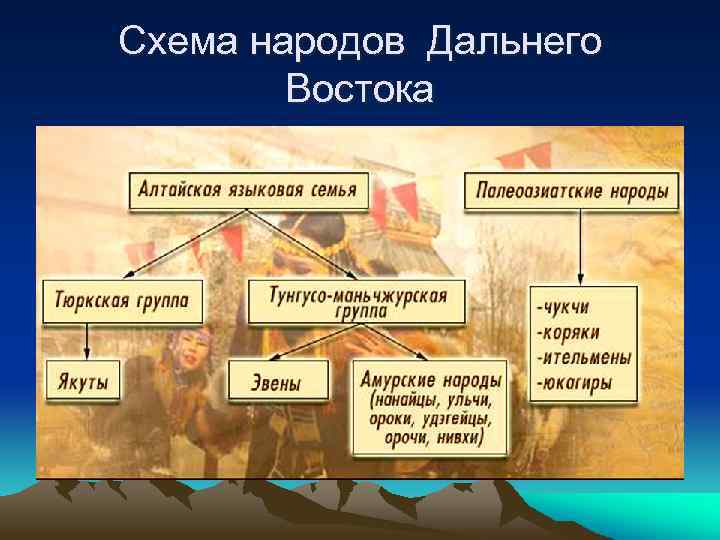 Схема народов Дальнего Востока

Алтайская языковая семья

Палеоазиатские народы

Тюркская группа

Тунгусо-маньчжурская группа

-чукчи
-коряки
-ительмены
-юкагиры

Якуты

Эвены

Амурские народы (нанайцы, ульчи, ороки, удэгейцы, орочи, нивхи)